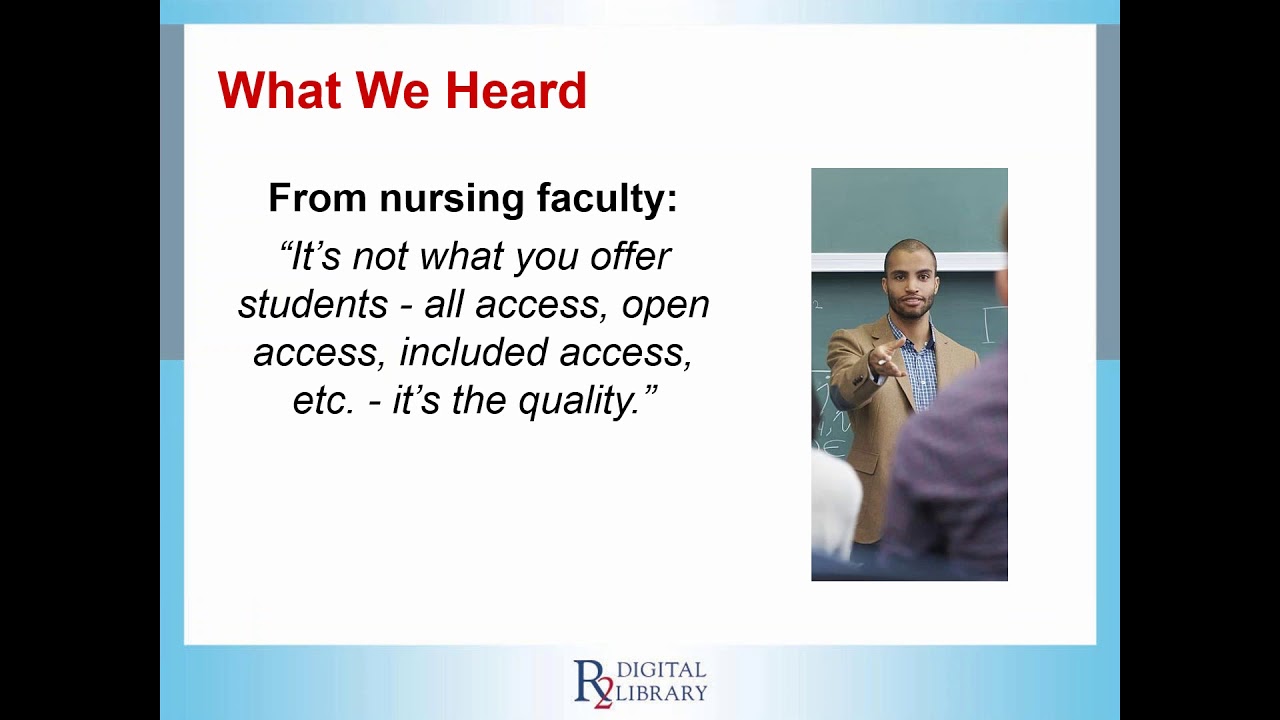 What We Heard

From nursing faculty:

“It’s not what you offer students - all access, open access, included access, etc. - it’s the quality.”

R2 DIGITAL LIBRARY